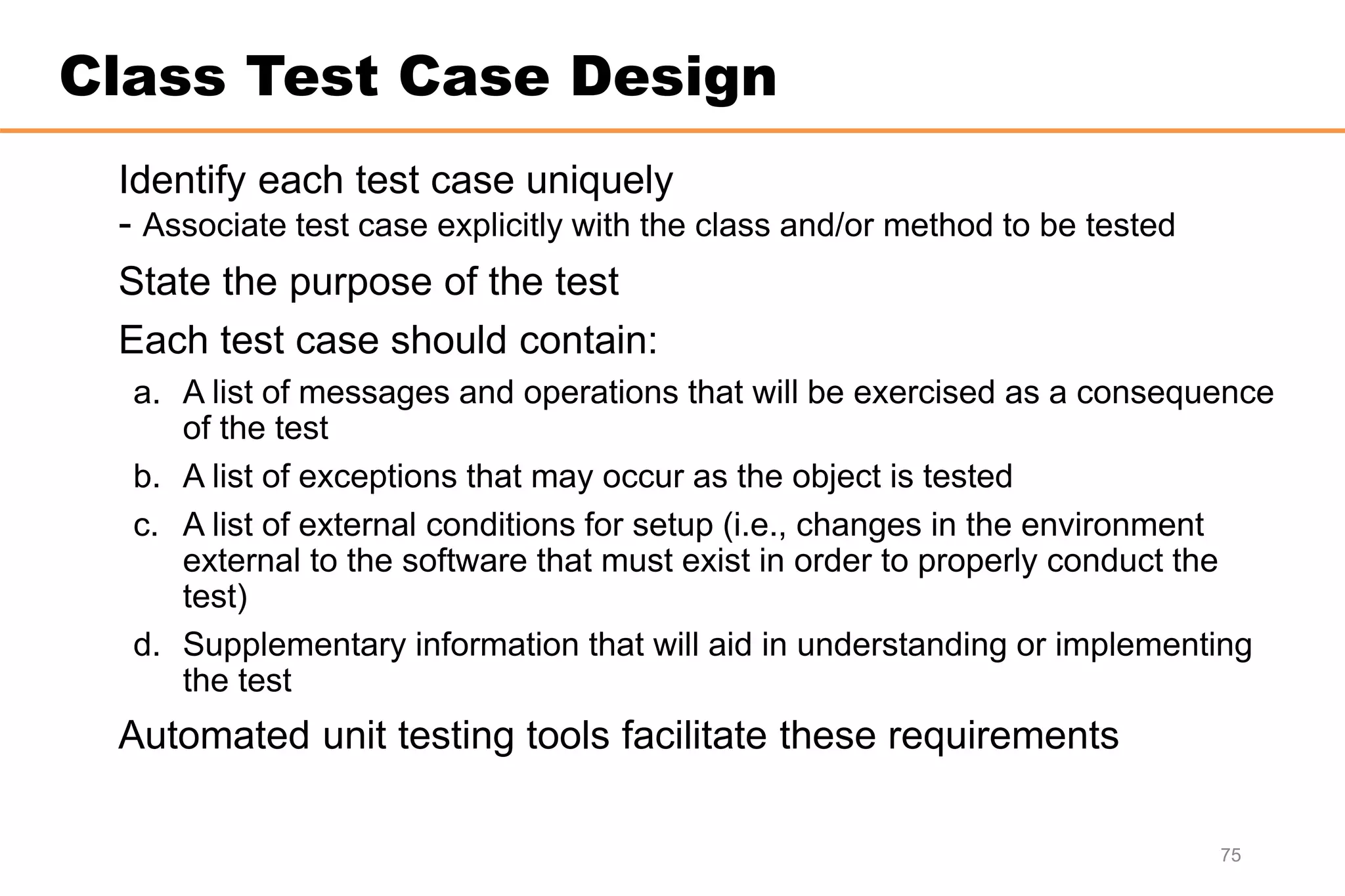 Class Test Case Design

Identify each test case uniquely

- Associate test case explicitly with the class and/or method to be tested

State the purpose of the test

Each test case should contain:

a. A list of messages and operations that will be exercised as a consequence of the test

b. A list of exceptions that may occur as the object is tested

c. A list of external conditions for setup (i.e., changes in the environment external to the software that must exist in order to properly conduct the test)

d. Supplementary information that will aid in understanding or implementing the test

Automated unit testing tools facilitate these requirements

75